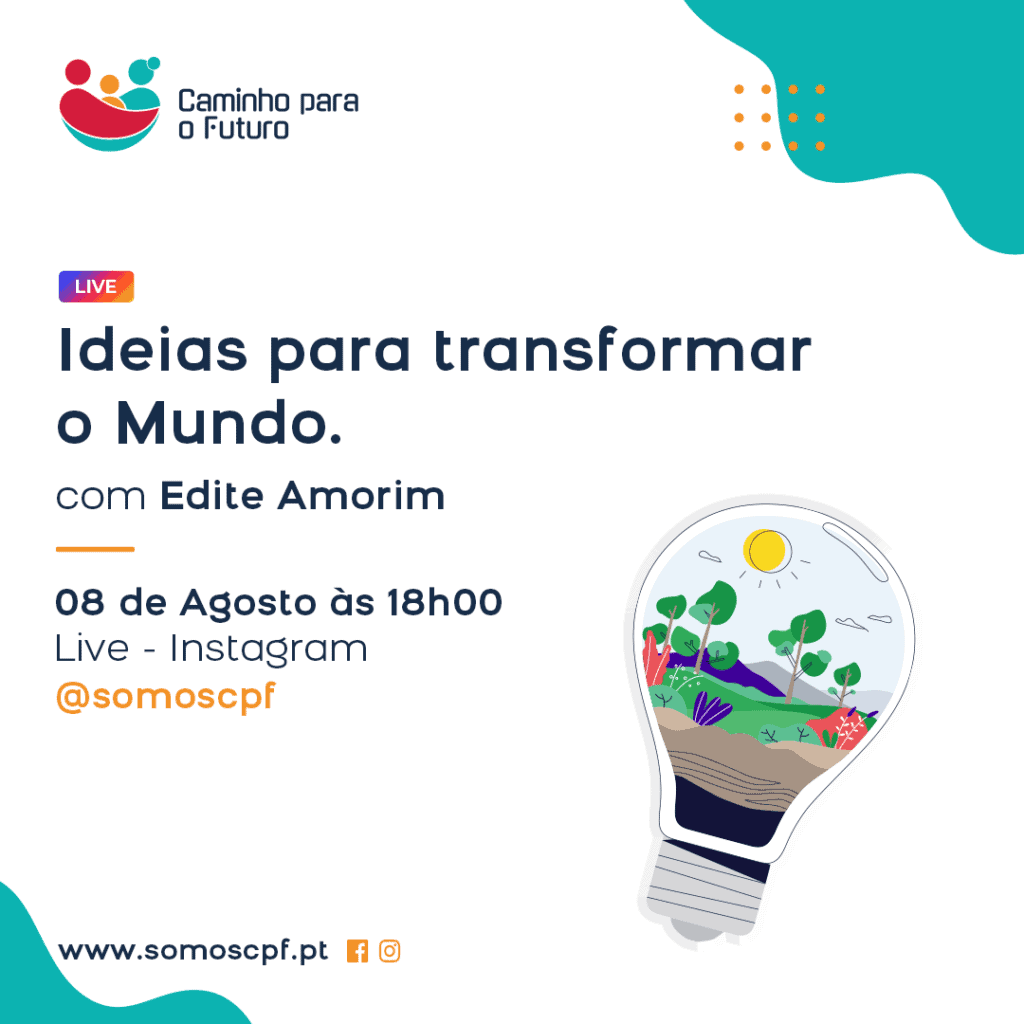 Caminho para o Futuro

LIVE

Ideias para transformar o Mundo.

com Edite Amorim

08 de Agosto às 18h00
Live - Instagram
@somoscpf

www.somoscpf.pt